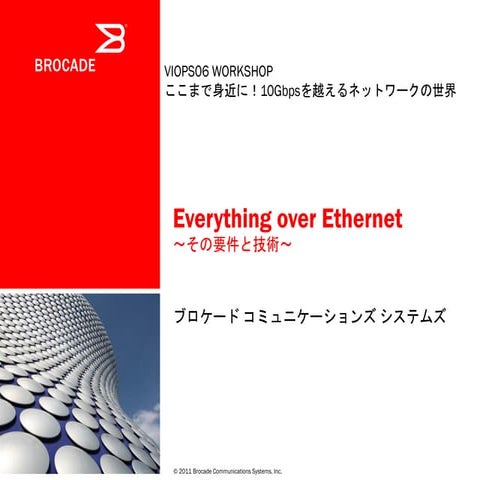 BROCADE

VIOPS06 WORKSHOP
ここまで身近に！10Gbpsを越えるネットワークの世界

Everything over Ethernet
～その要件と技術～

ブロケード コミュニケーションズ システムズ

© 2011 Brocade Communications Systems, Inc.